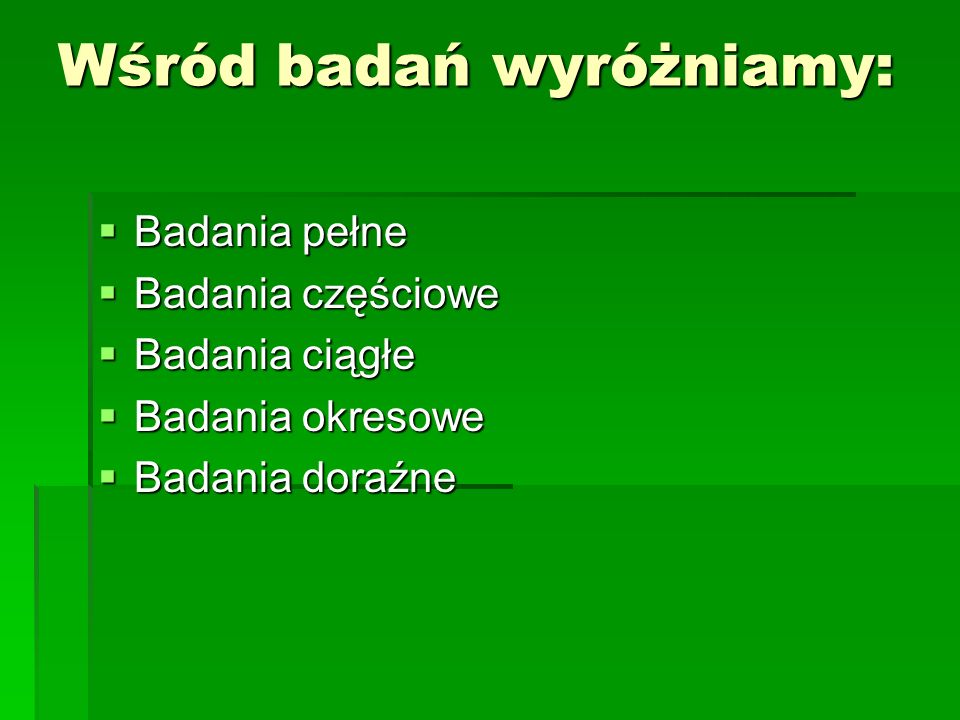 Wśród badań wyróżniamy:

- Badania pełne
- Badania częściowe
- Badania ciągłe
- Badania okresowe
- Badania doraźne